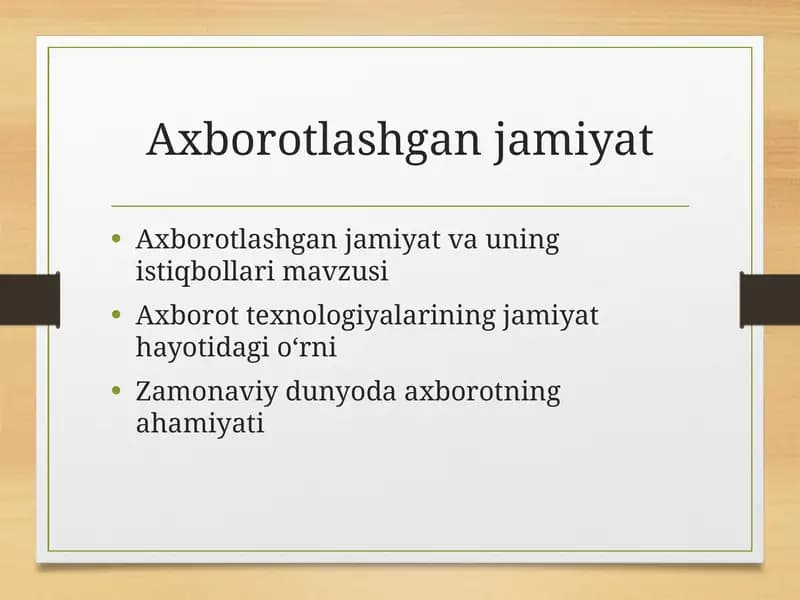 Axborotlashgan jamiyat

• Axborotlashgan jamiyat va uning istiqbollari mavzusi
• Axborot texnologiyalarining jamiyat hayotidagi o‘rni
• Zamonaviy dunyoda axborotning ahamiyati